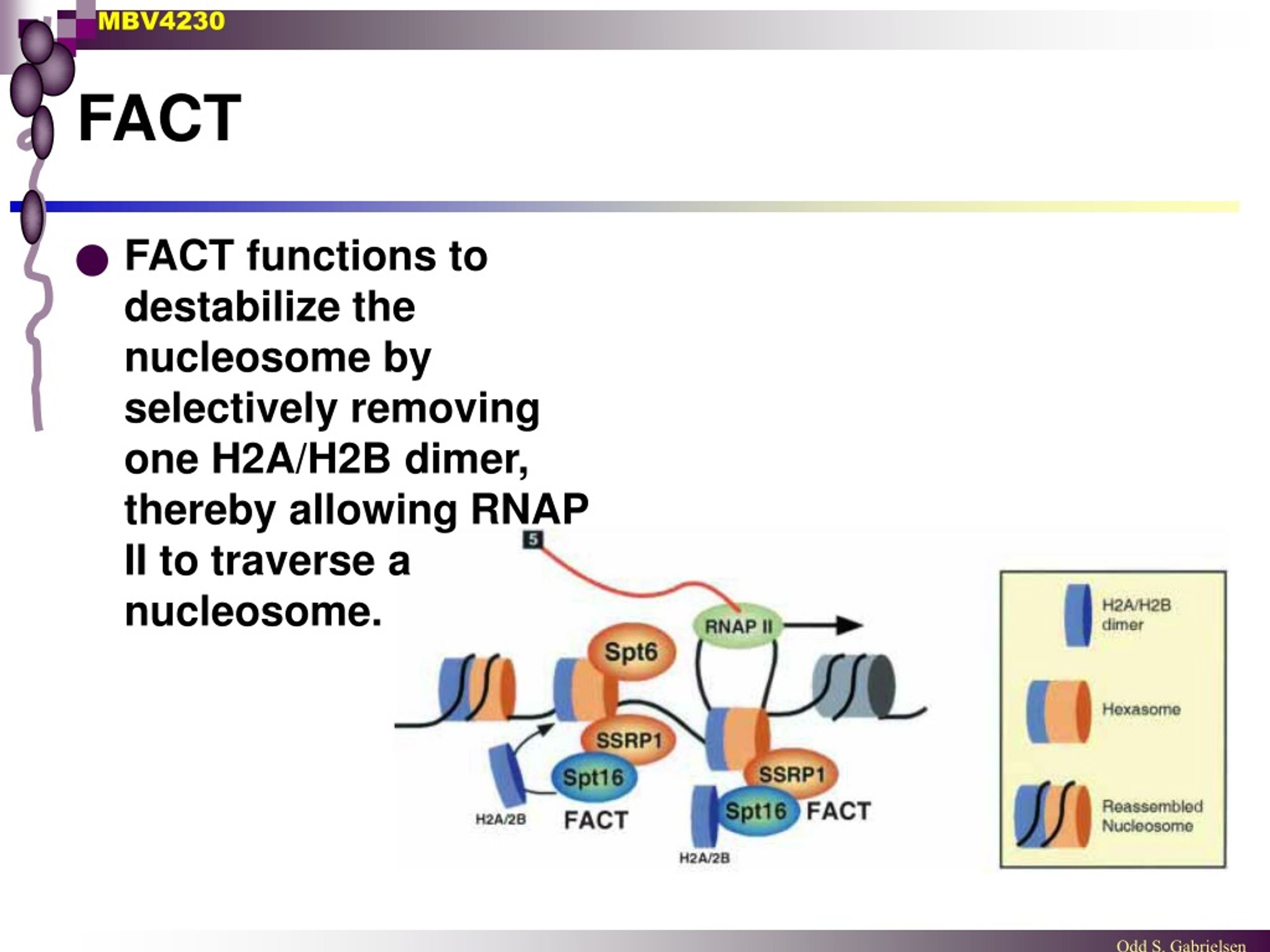 MBV4230

FACT

FACT functions to destabilize the nucleosome by selectively removing one H2A/H2B dimer, thereby allowing RNAP II to traverse a nucleosome.

5

RNAP II

Spt6

SSRP1

Spt16

H2A/2B

FACT

SSRP1

Spt16

FACT

H2A/2B

H2A/H2B dimer

Hexasome

Reassembled Nucleosome

Odd S. Gabrielsen